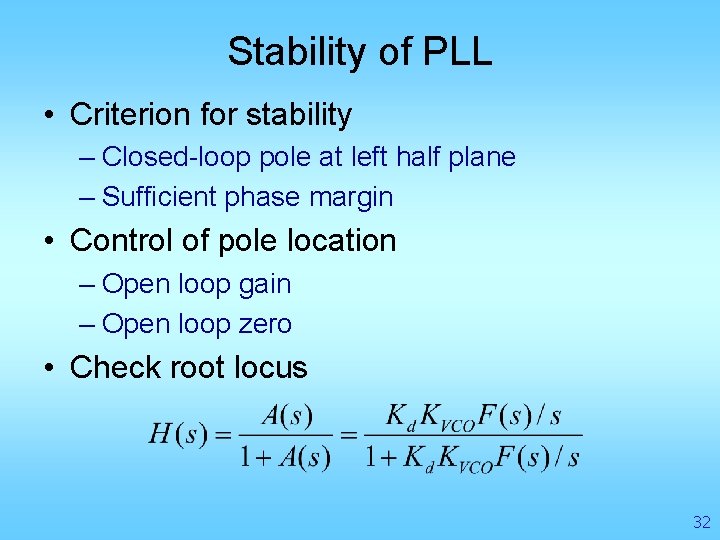 Stability of PLL

• Criterion for stability
– Closed-loop pole at left half plane
– Sufficient phase margin

• Control of pole location
– Open loop gain
– Open loop zero

• Check root locus

$H(s) = \frac{A(s)}{1 + A(s)} = \frac{K_d K_{VCO} F(s)/s}{1 + K_d K_{VCO} F(s)/s}$

32